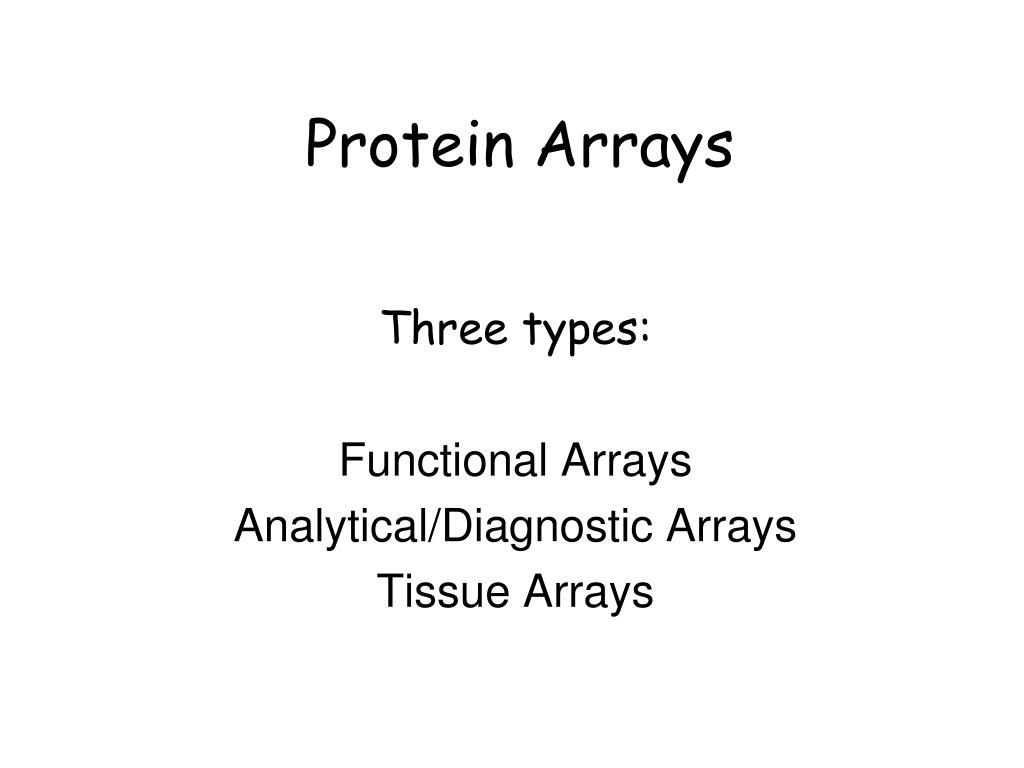 Protein Arrays

Three types:

Functional Arrays
Analytical/Diagnostic Arrays
Tissue Arrays